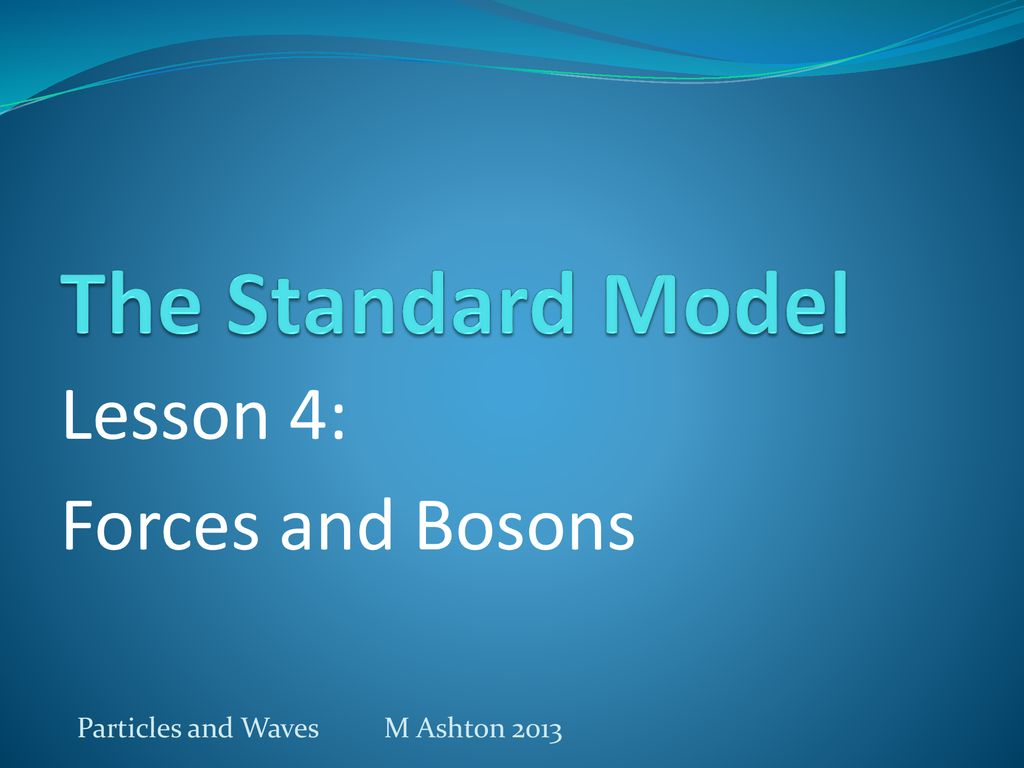 The Standard Model

Lesson 4:

Forces and Bosons

Particles and Waves M Ashton 2013